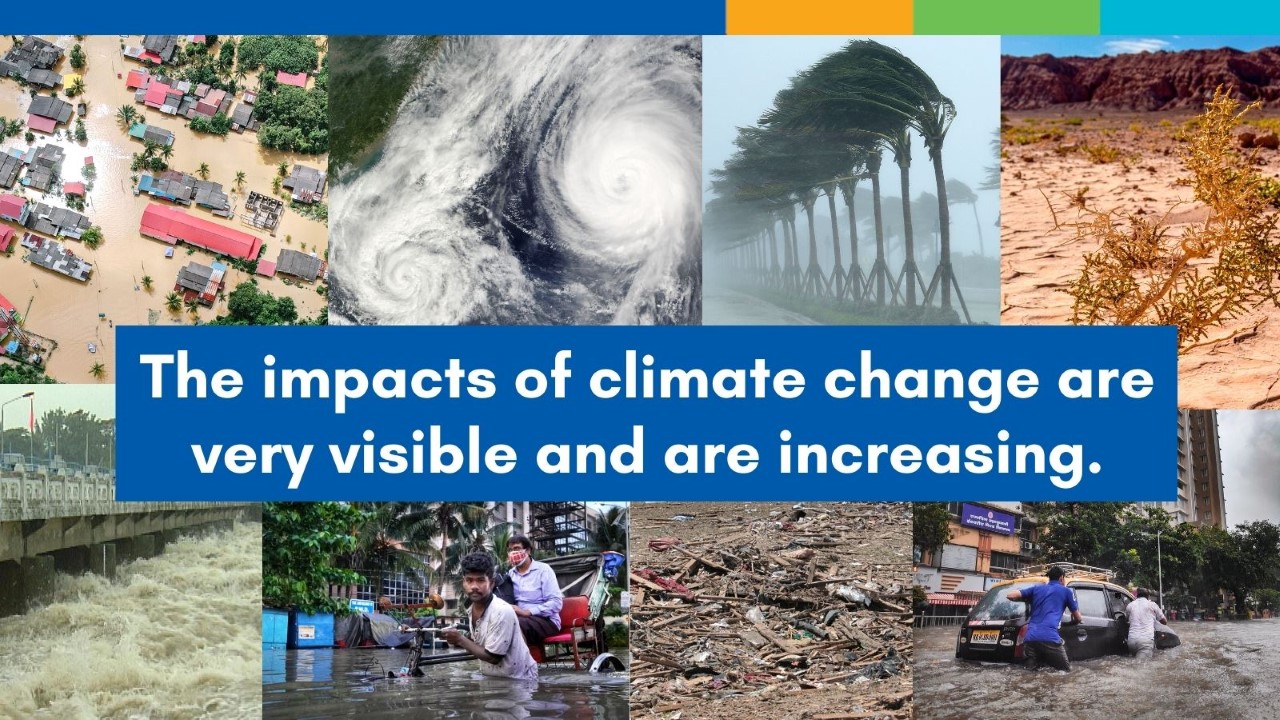 The impacts of climate change are very visible and are increasing.